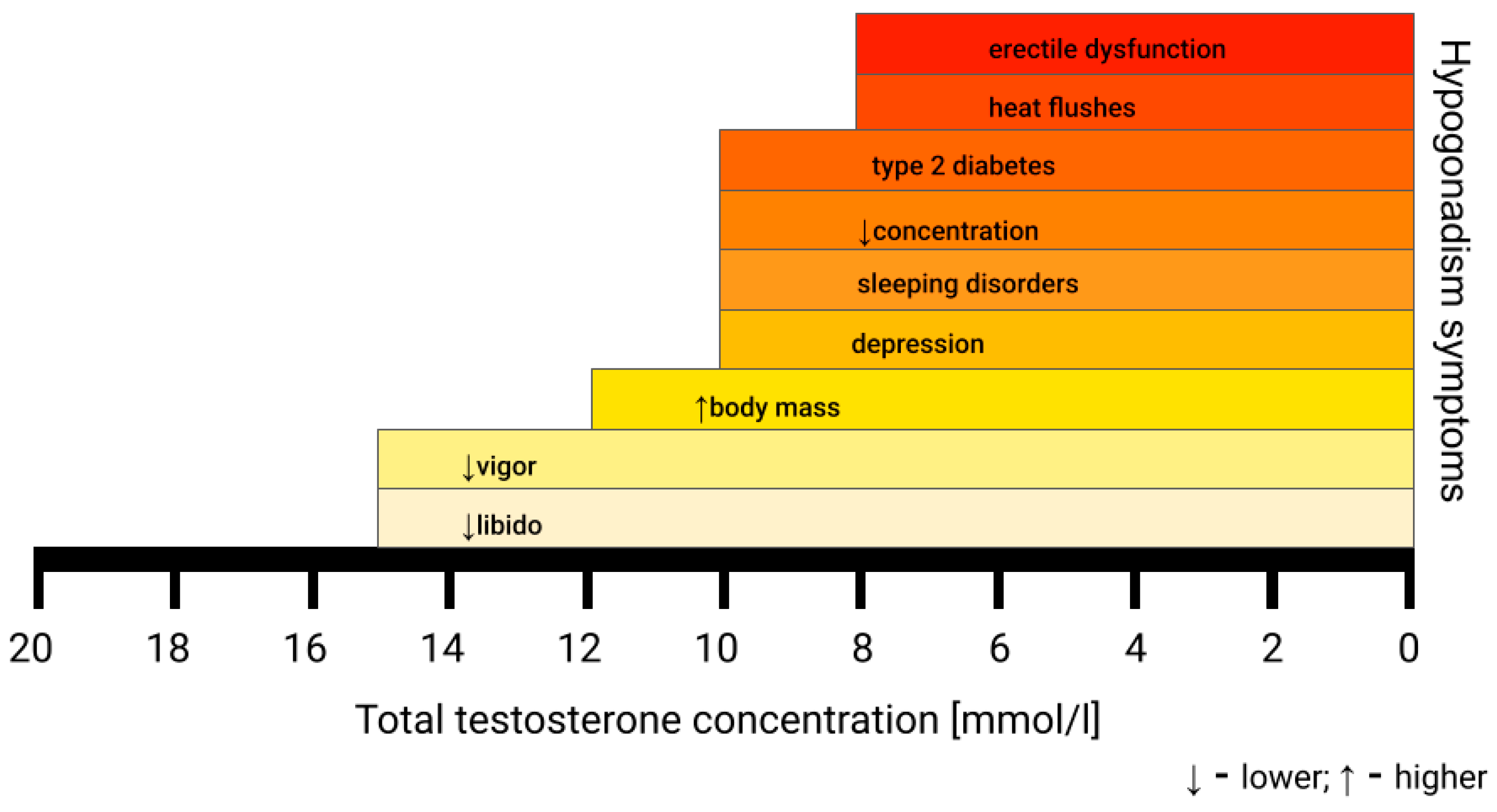 erectile dysfunction
heat flushes
type 2 diabetes
↓concentration
sleeping disorders
depression
↑body mass
↓vigor
↓libido

Hypogonadism symptoms

20 18 16 14 12 10 8 6 4 2 0

Total testosterone concentration [mmol/l]

↓ - lower; ↑ - higher